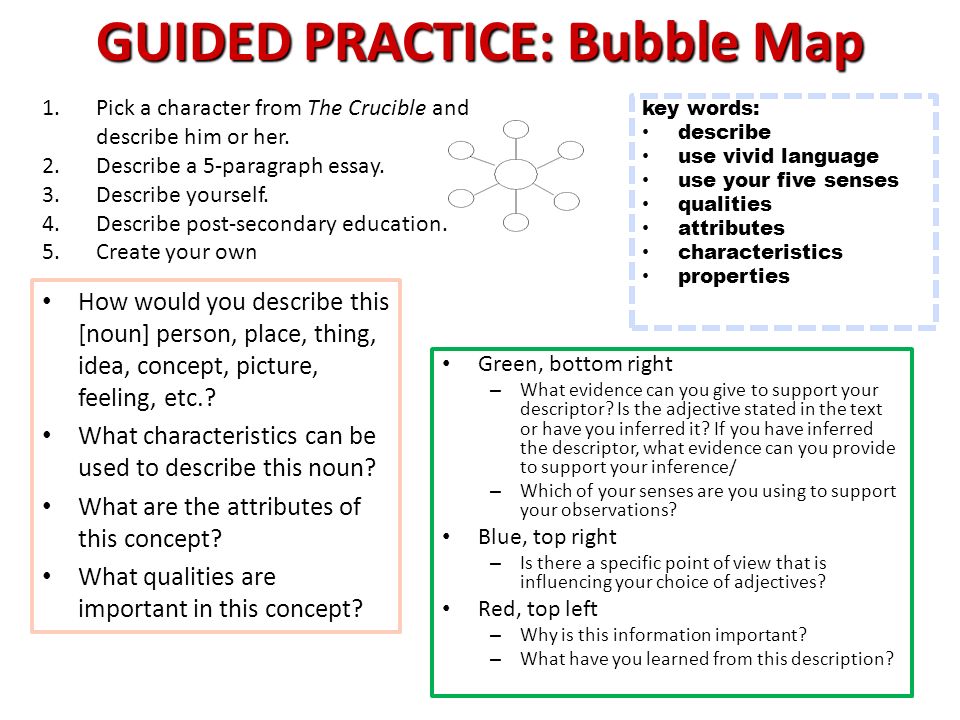 GUIDED PRACTICE: Bubble Map

1. Pick a character from The Crucible and describe him or her.
2. Describe a 5-paragraph essay.
3. Describe yourself.
4. Describe post-secondary education.
5. Create your own

key words:
• describe
• use vivid language
• use your five senses
• qualities
• attributes
• characteristics
• properties

• How would you describe this [noun] person, place, thing, idea, concept, picture, feeling, etc.?
• What characteristics can be used to describe this noun?
• What are the attributes of this concept?
• What qualities are important in this concept?

• Green, bottom right
– What evidence can you give to support your descriptor? Is the adjective stated in the text or have you inferred it? If you have inferred the descriptor, what evidence can you provide to support your inference/
– Which of your senses are you using to support your observations?
• Blue, top right
– Is there a specific point of view that is influencing your choice of adjectives?
• Red, top left
– Why is this information important?
– What have you learned from this description?